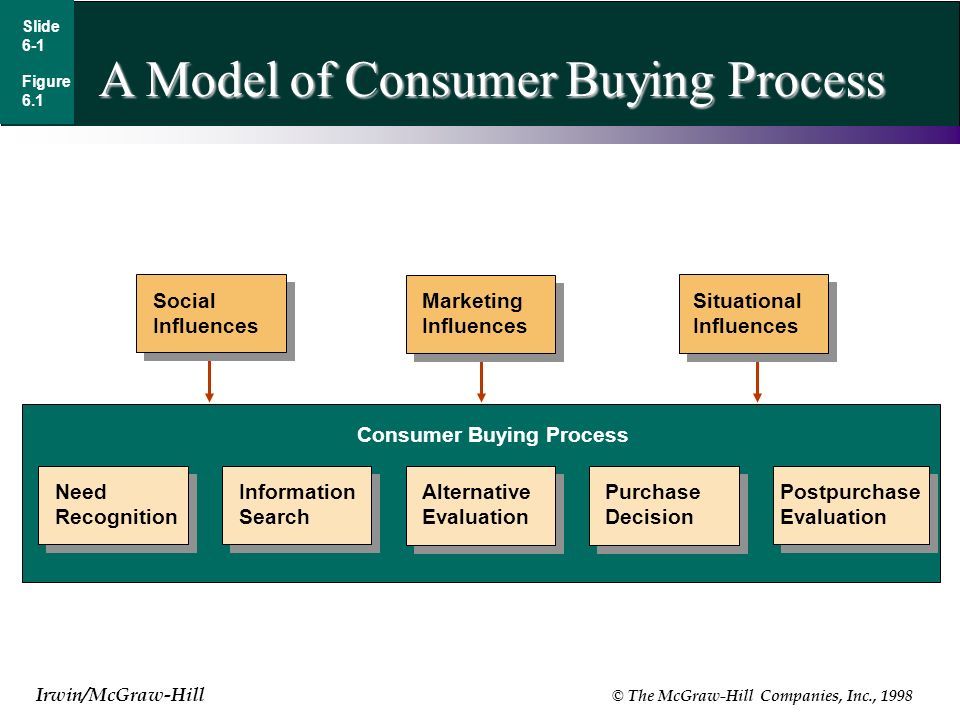 Slide 6-1

Figure 6.1

A Model of Consumer Buying Process

Social Influences

Marketing Influences

Situational Influences

Consumer Buying Process

Need Recognition

Information Search

Alternative Evaluation

Purchase Decision

Postpurchase Evaluation

Irwin/McGraw-Hill

© The McGraw-Hill Companies, Inc., 1998